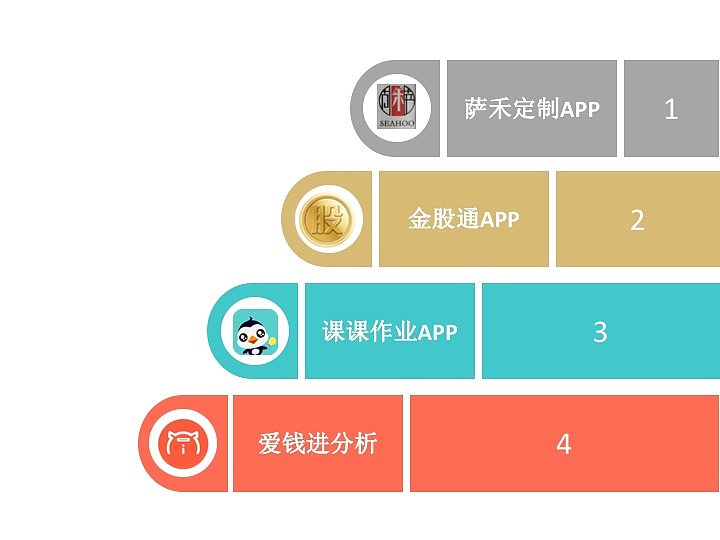 SEAHOO

萨禾定制APP

1

股

金股通APP

2

课课作业APP

3

爱钱进分析

4